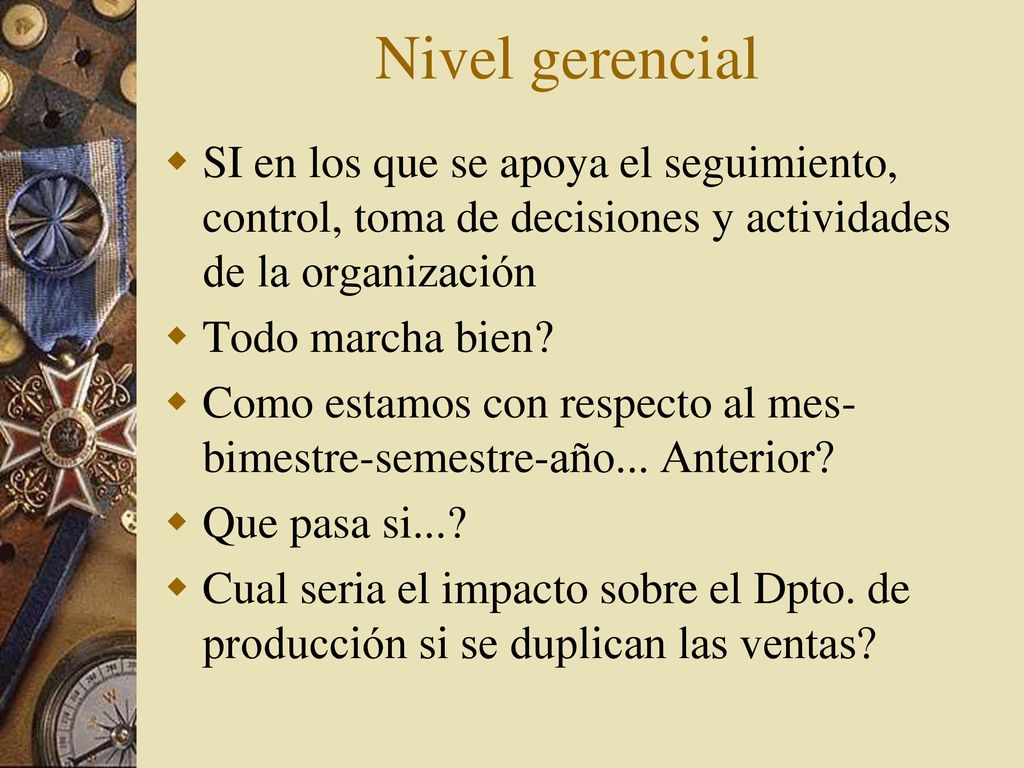 Nivel gerencial

SI en los que se apoya el seguimiento, control, toma de decisiones y actividades de la organización

Todo marcha bien?

Como estamos con respecto al mes-bimestre-semestre-año... Anterior?

Que pasa si...?

Cual seria el impacto sobre el Dpto. de producción si se duplican las ventas?